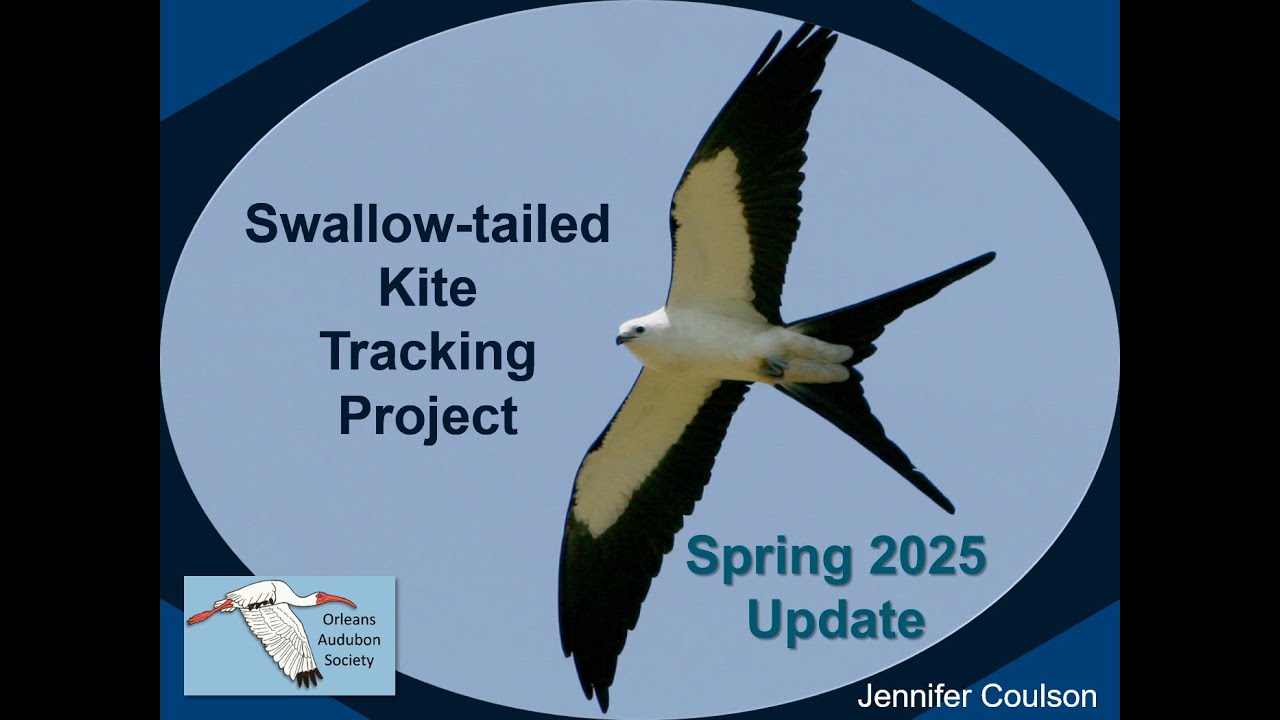 Swallow-tailed Kite Tracking Project

Spring 2025 Update

Orleans Audubon Society

Jennifer Coulson